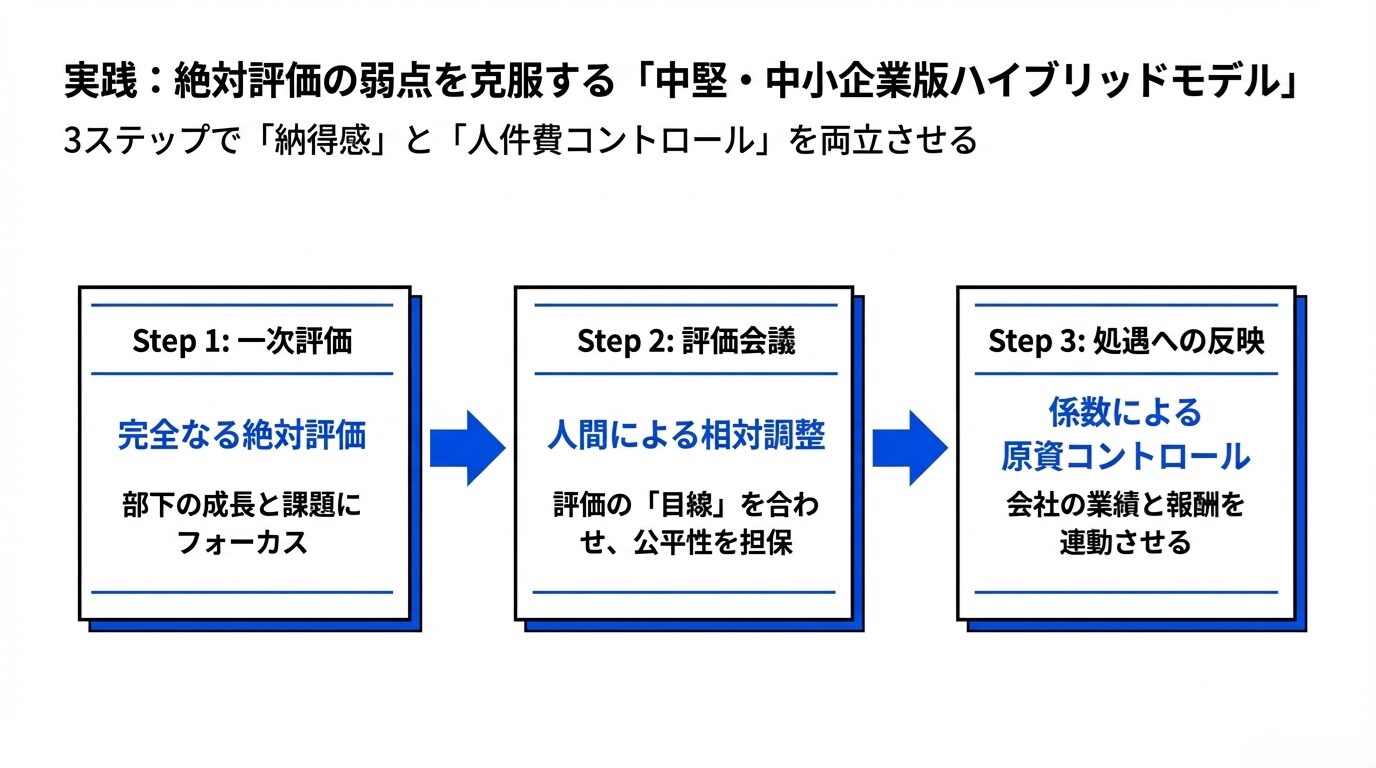 実践：絶対評価の弱点を克服する「中堅・中小企業版ハイブリッドモデル」
3ステップで「納得感」と「人件費コントロール」を両立させる

Step 1: 一次評価

完全なる絶対評価

部下の成長と課題にフォーカス

Step 2: 評価会議

人間による相対調整

評価の「目線」を合わせ、公平性を担保

Step 3: 処遇への反映

係数による原資コントロール

会社の業績と報酬を連動させる